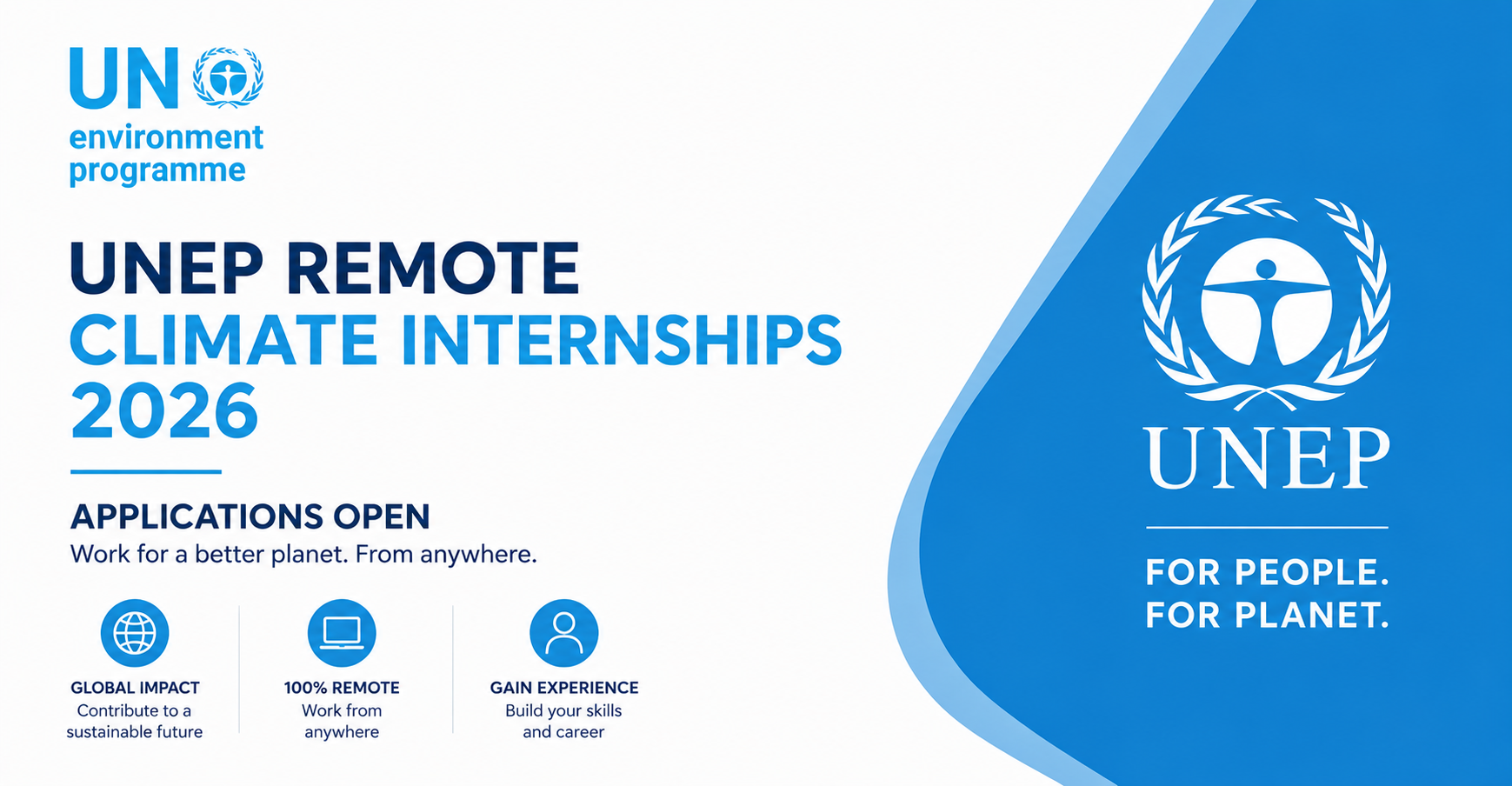 UN
environment
programme

UNEP REMOTE
CLIMATE INTERNSHIPS
2026

APPLICATIONS OPEN
Work for a better planet. From anywhere.

GLOBAL IMPACT
Contribute to a sustainable future

100% REMOTE
Work from anywhere

GAIN EXPERIENCE
Build your skills and career

UNEP

FOR PEOPLE.
FOR PLANET.